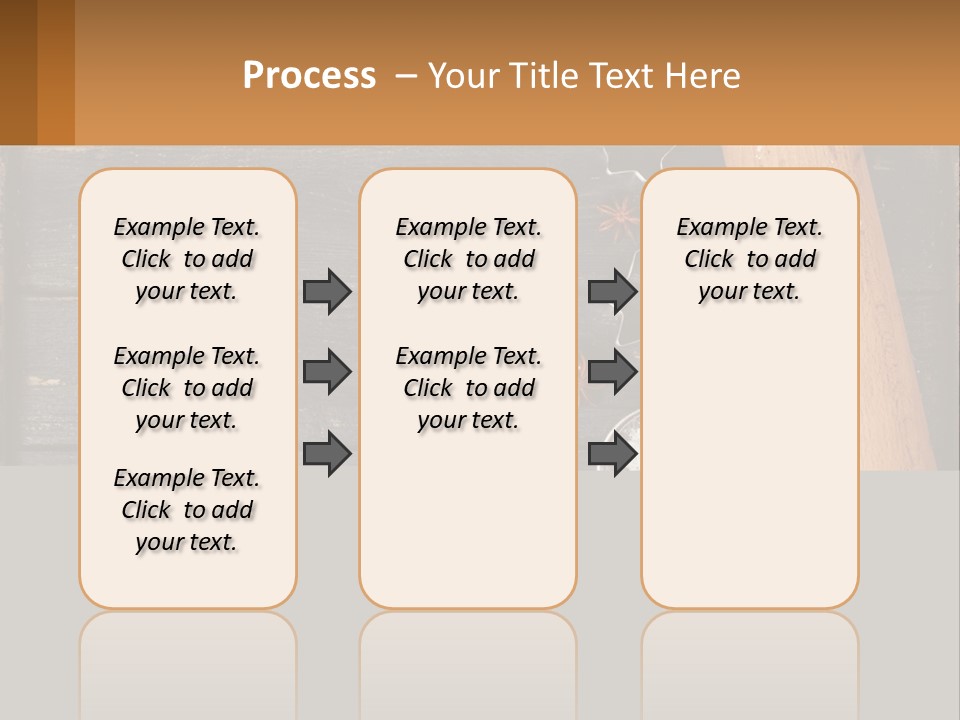 Process – Your Title Text Here

Example Text. Click to add your text.

Example Text. Click to add your text.

Example Text. Click to add your text.

Example Text. Click to add your text.

Example Text. Click to add your text.

Example Text. Click to add your text.